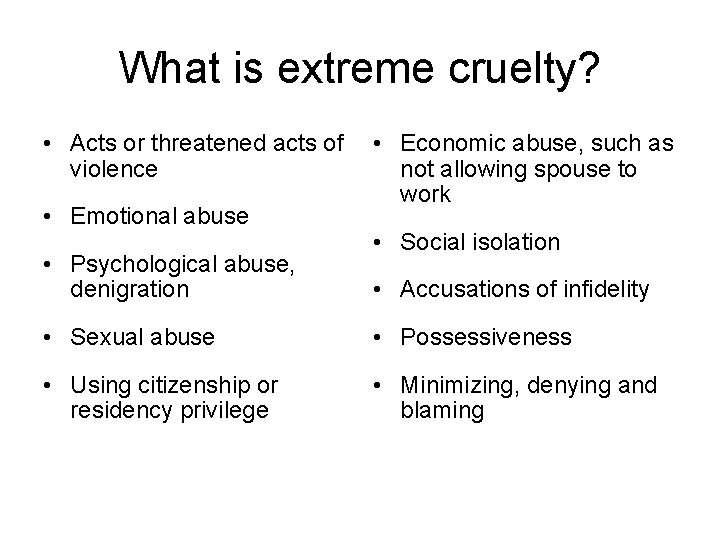 What is extreme cruelty?

• Acts or threatened acts of violence

• Emotional abuse

• Psychological abuse, denigration

• Sexual abuse

• Using citizenship or residency privilege

• Economic abuse, such as not allowing spouse to work

• Social isolation

• Accusations of infidelity

• Possessiveness

• Minimizing, denying and blaming